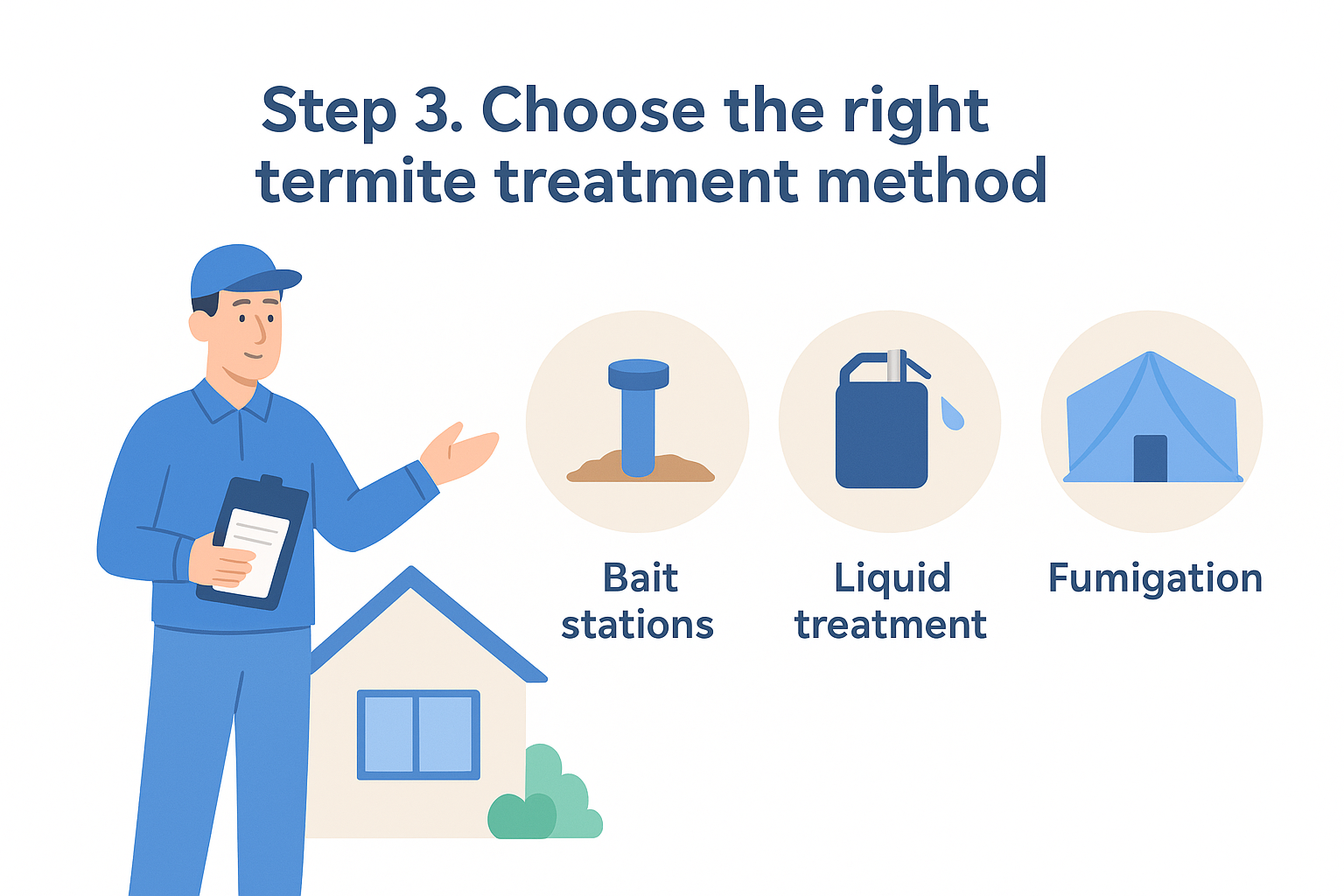 Step 3. Choose the right termite treatment method

Bait stations

Liquid treatment

Fumigation